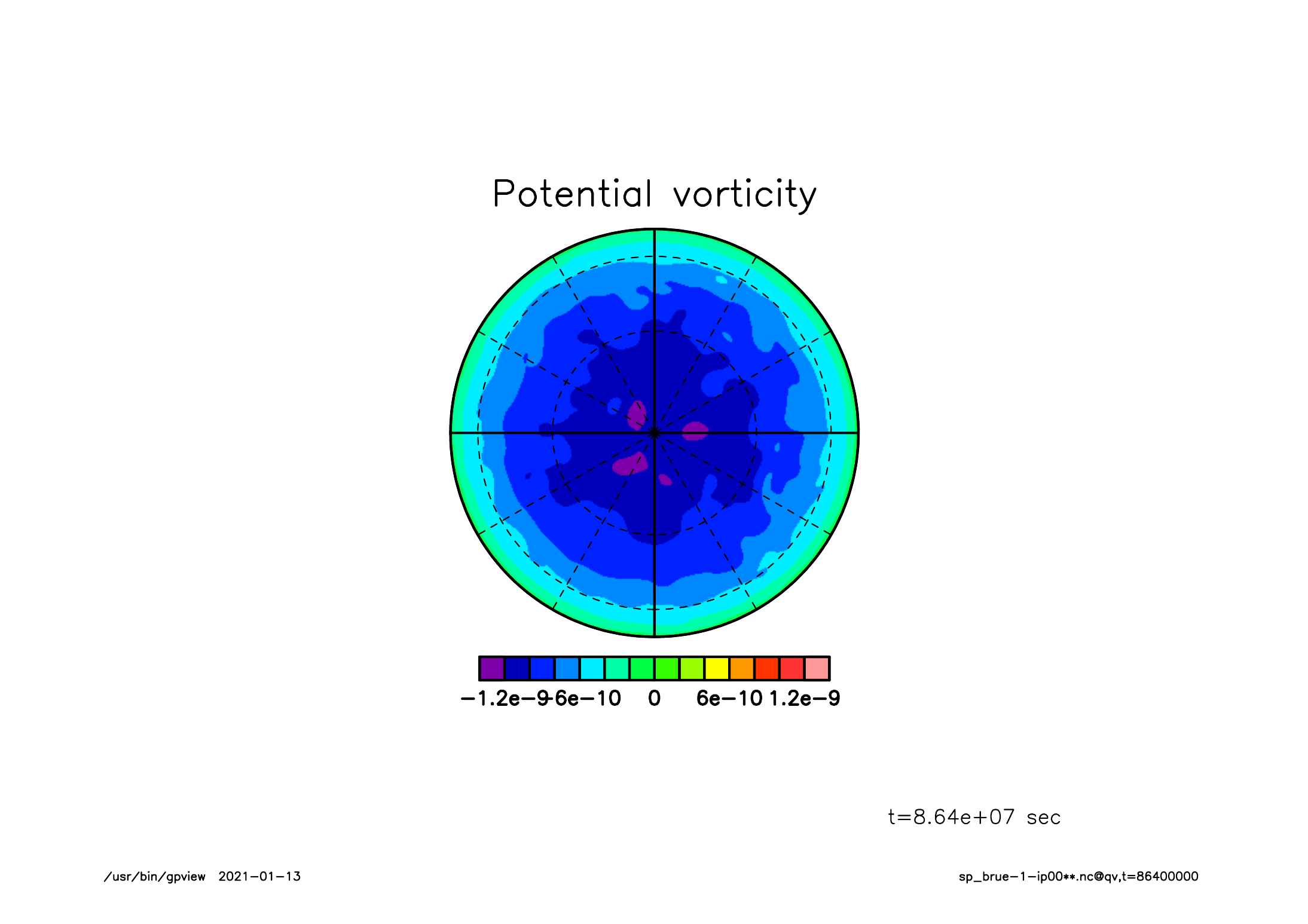 Potential vorticity

−1.2e−9 −6e−10 0 6e−10 1.2e−9

t=8.64e+07 sec

/usr/bin/gpview 2021−01−13

sp_brue−1−ip00**.nc@qv,t=86400000